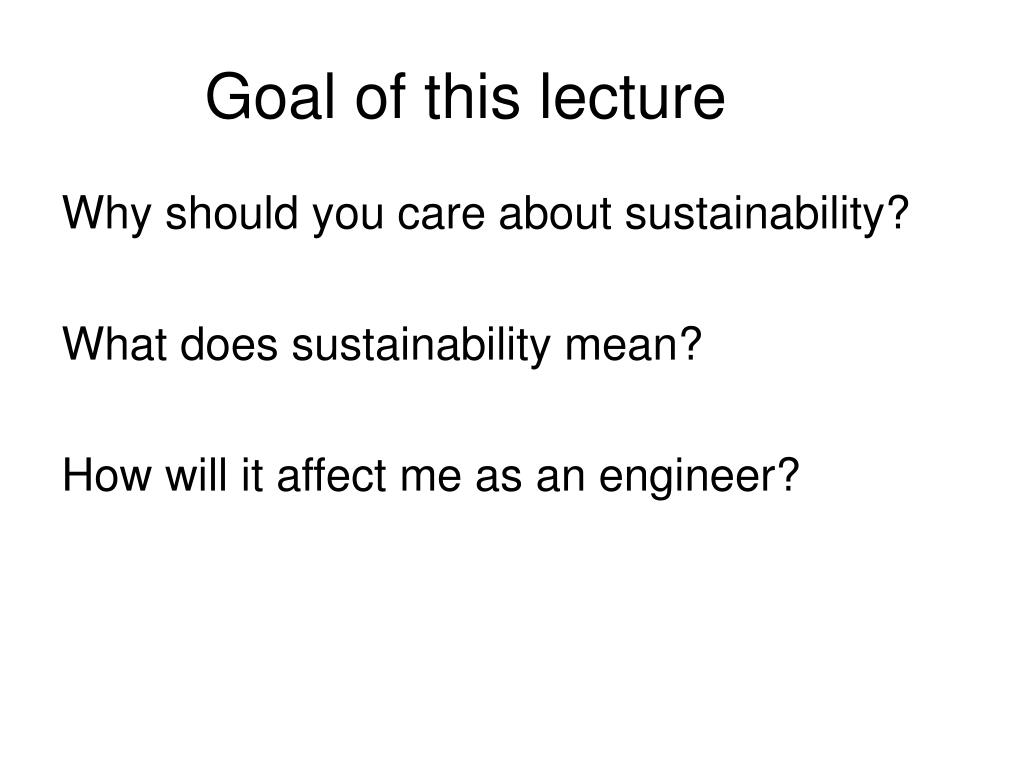 Goal of this lecture

Why should you care about sustainability?

What does sustainability mean?

How will it affect me as an engineer?